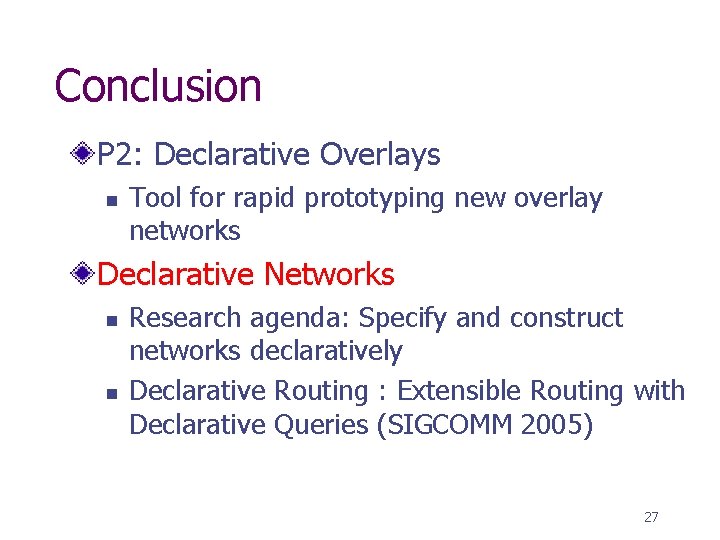 Conclusion

P2: Declarative Overlays

Tool for rapid prototyping new overlay networks

Declarative Networks

Research agenda: Specify and construct networks declaratively

Declarative Routing : Extensible Routing with Declarative Queries (SIGCOMM 2005)

27